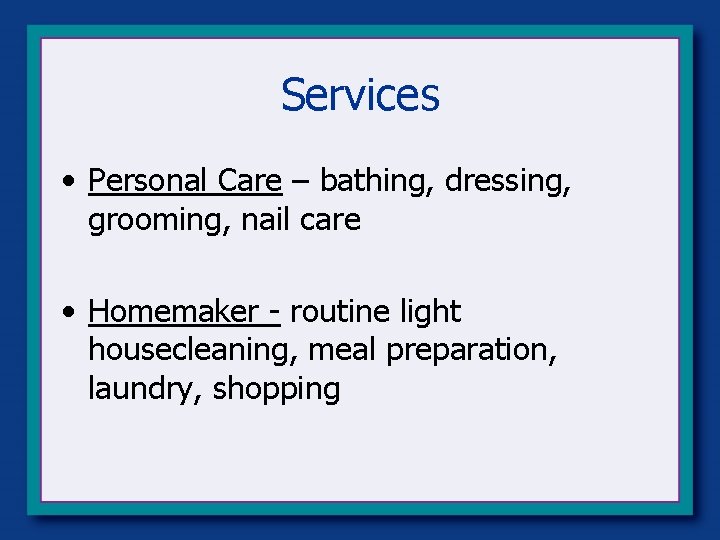 Services

• Personal Care – bathing, dressing, grooming, nail care

• Homemaker - routine light housecleaning, meal preparation, laundry, shopping